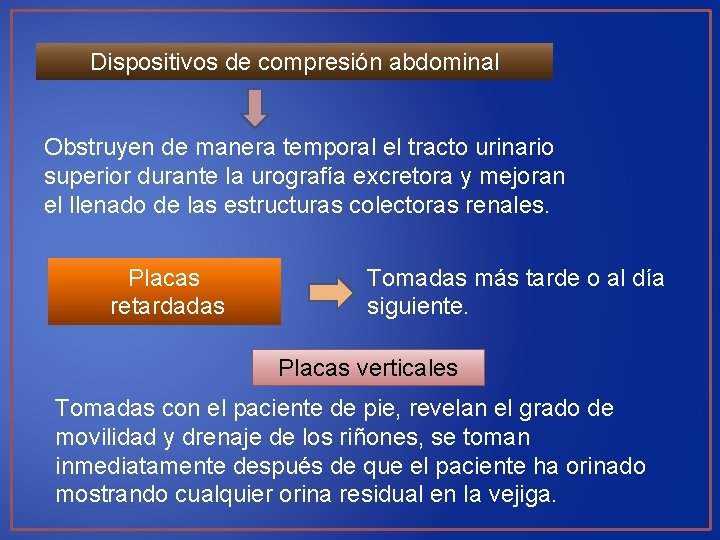 Dispositivos de compresión abdominal

Obstruyen de manera temporal el tracto urinario superior durante la urografía excretora y mejoran el llenado de las estructuras colectoras renales.

Placas retardadas

Tomadas más tarde o al día siguiente.

Placas verticales

Tomadas con el paciente de pie, revelan el grado de movilidad y drenaje de los riñones, se toman inmediatamente después de que el paciente ha orinado mostrando cualquier orina residual en la vejiga.